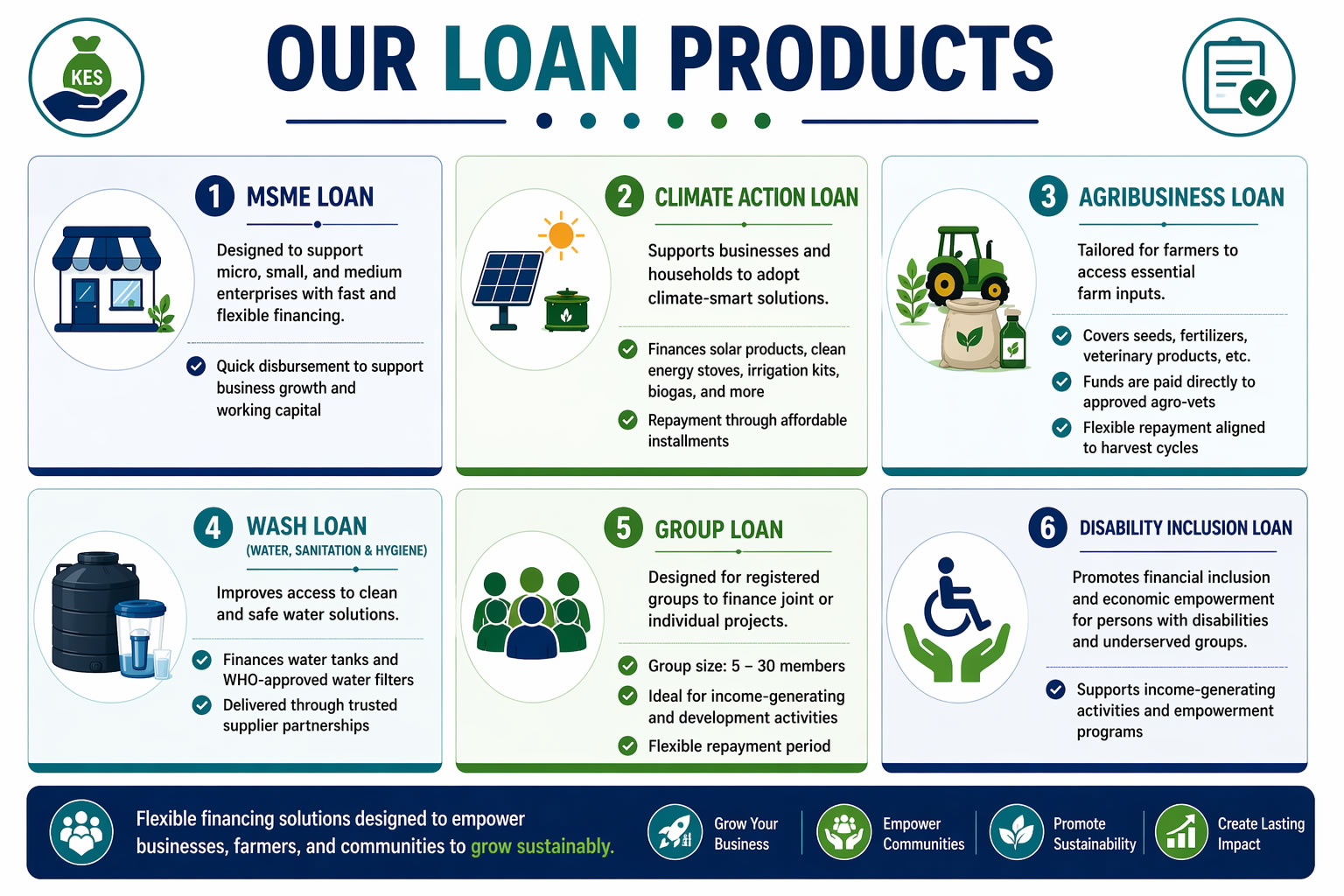 KES

OUR LOAN PRODUCTS

1 MSME LOAN

Designed to support micro, small, and medium enterprises with fast and flexible financing.

Quick disbursement to support business growth and working capital

2 CLIMATE ACTION LOAN

Supports businesses and households to adopt climate-smart solutions.

Finances solar products, clean energy stoves, irrigation kits, biogas, and more

Repayment through affordable installments

3 AGRIBUSINESS LOAN

Tailored for farmers to access essential farm inputs.

Covers seeds, fertilizers, veterinary products, etc.

Funds are paid directly to approved agro-vets

Flexible repayment aligned to harvest cycles

4 WASH LOAN
(WATER, SANITATION & HYGIENE)

Improves access to clean and safe water solutions.

Finances water tanks and WHO-approved water filters

Delivered through trusted supplier partnerships

5 GROUP LOAN

Designed for registered groups to finance joint or individual projects.

Group size: 5 – 30 members

Ideal for income-generating and development activities

Flexible repayment period

6 DISABILITY INCLUSION LOAN

Promotes financial inclusion and economic empowerment for persons with disabilities and underserved groups.

Supports income-generating activities and empowerment programs

Flexible financing solutions designed to empower businesses, farmers, and communities to grow sustainably.

Grow Your Business

Empower Communities

Promote Sustainability

Create Lasting Impact